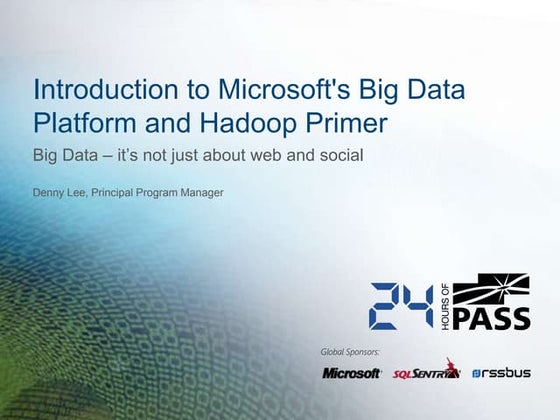 Introduction to Microsoft's Big Data Platform and Hadoop Primer

Big Data – it's not just about web and social

Denny Lee, Principal Program Manager

24 HOURS OF PASS

Global Sponsors:

Microsoft SQLSENTRY rssbus